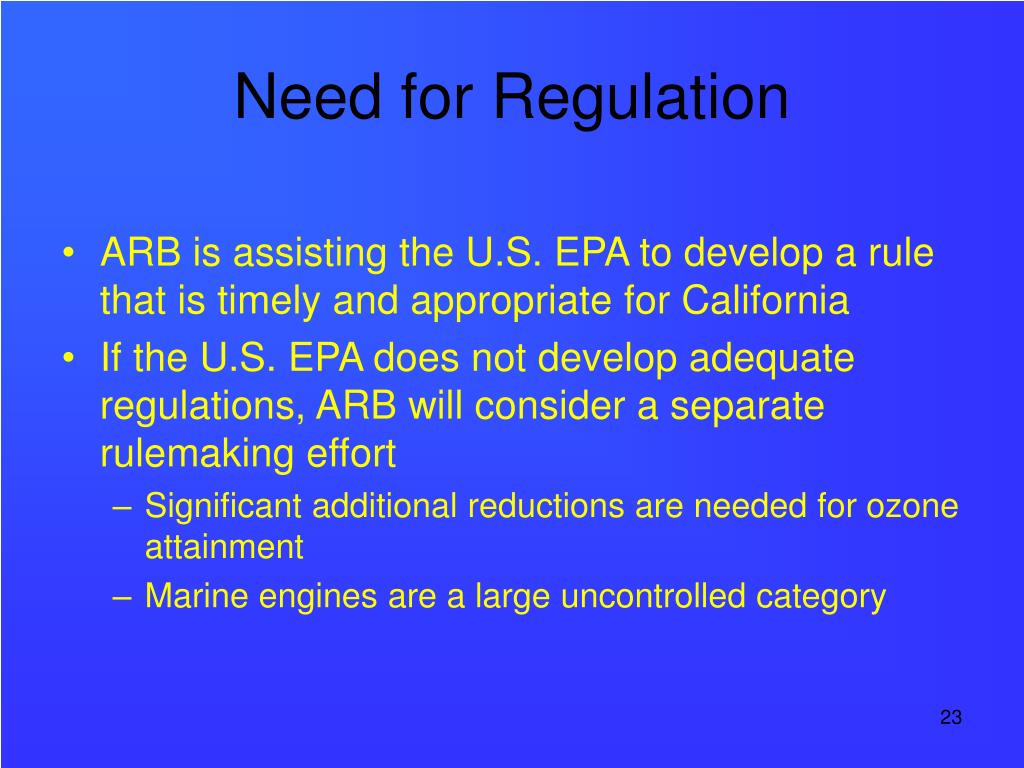 Need for Regulation

• ARB is assisting the U.S. EPA to develop a rule that is timely and appropriate for California
• If the U.S. EPA does not develop adequate regulations, ARB will consider a separate rulemaking effort
– Significant additional reductions are needed for ozone attainment
– Marine engines are a large uncontrolled category

23